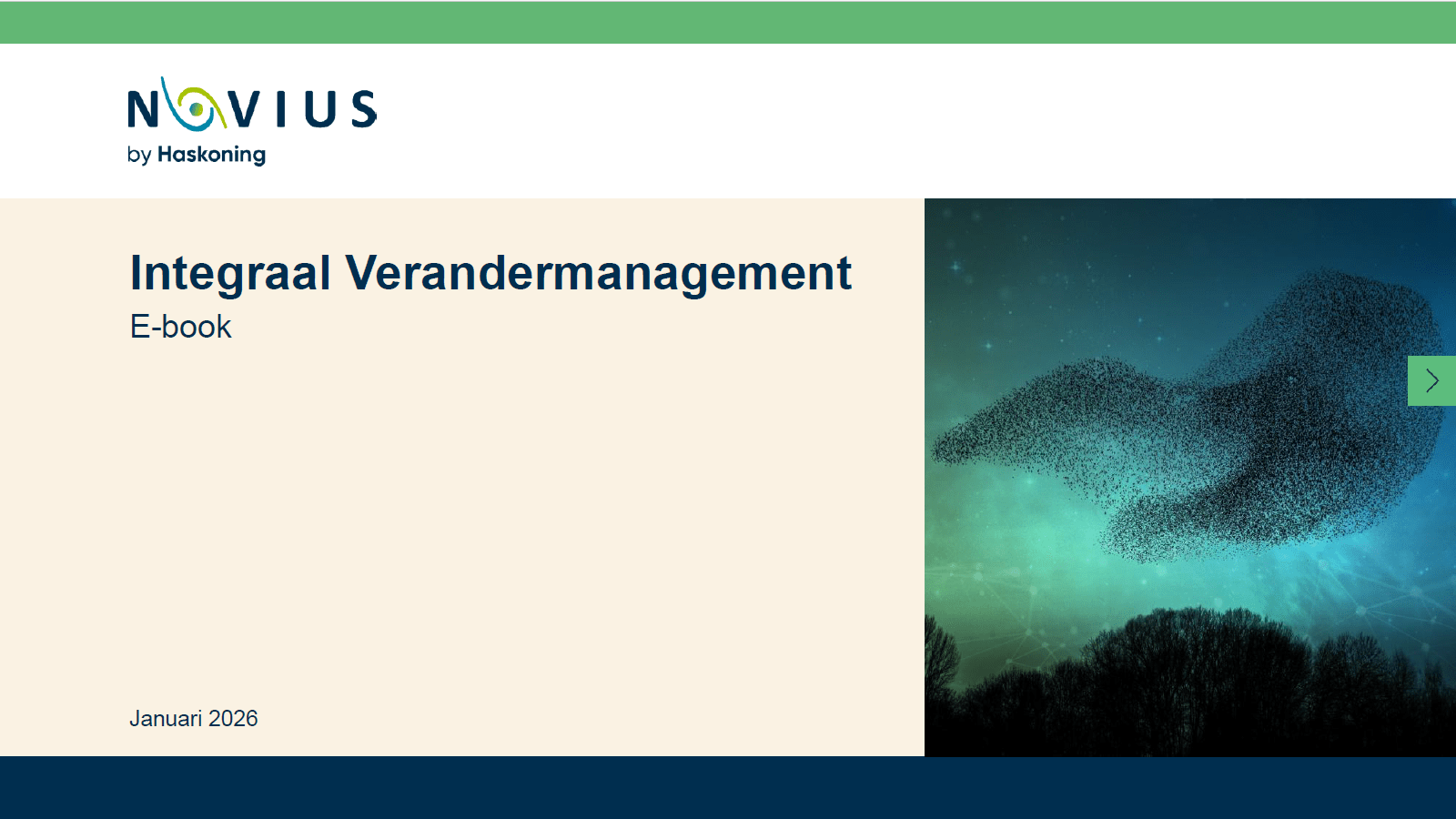 NOVIUS
by Haskoning

Integraal Verandermanagement
E-book

Januari 2026